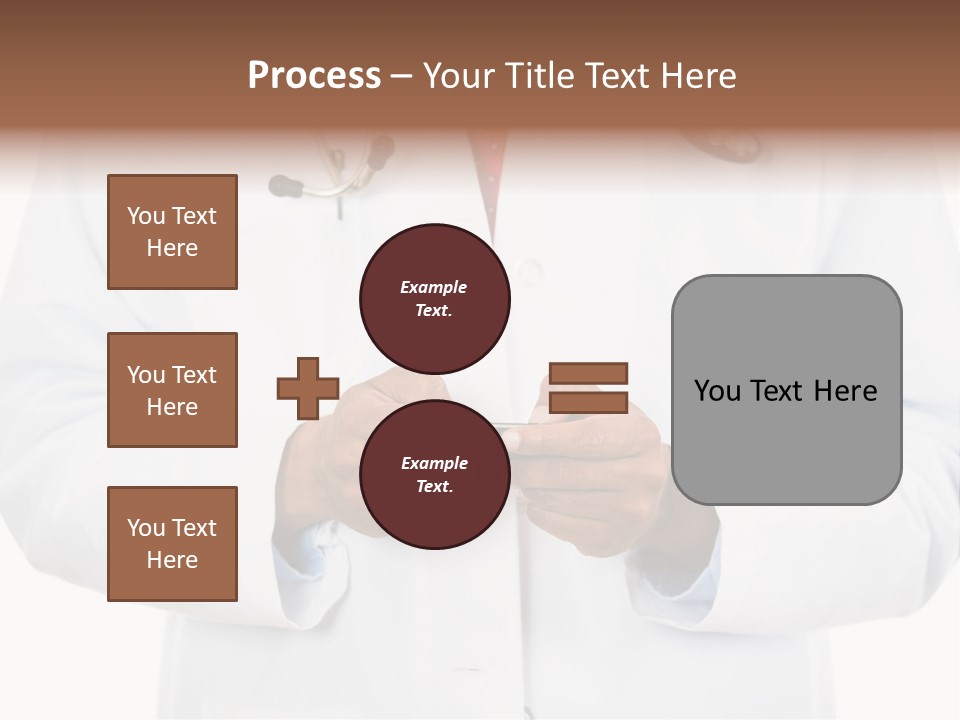 Process – Your Title Text Here

You Text Here

You Text Here

You Text Here

Example Text.

Example Text.

You Text Here